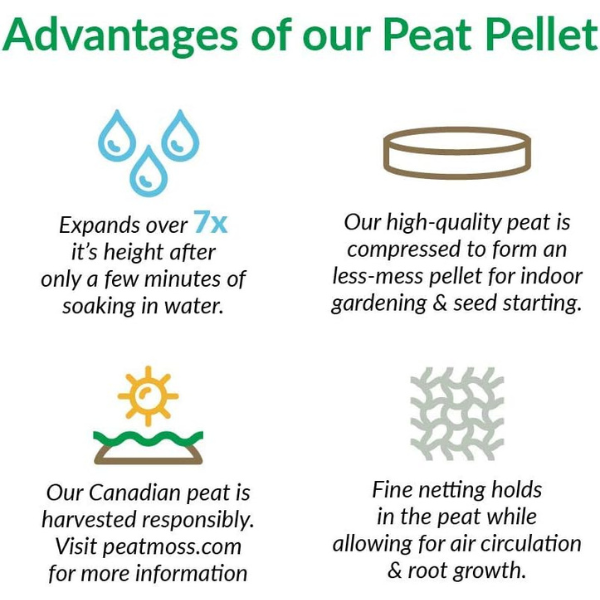 Advantages of our Peat Pellet

Expands over 7x it's height after only a few minutes of soaking in water.

Our high-quality peat is compressed to form an less-mess pellet for indoor gardening & seed starting.

Our Canadian peat is harvested responsibly. Visit peatmoss.com for more information

Fine netting holds in the peat while allowing for air circulation & root growth.